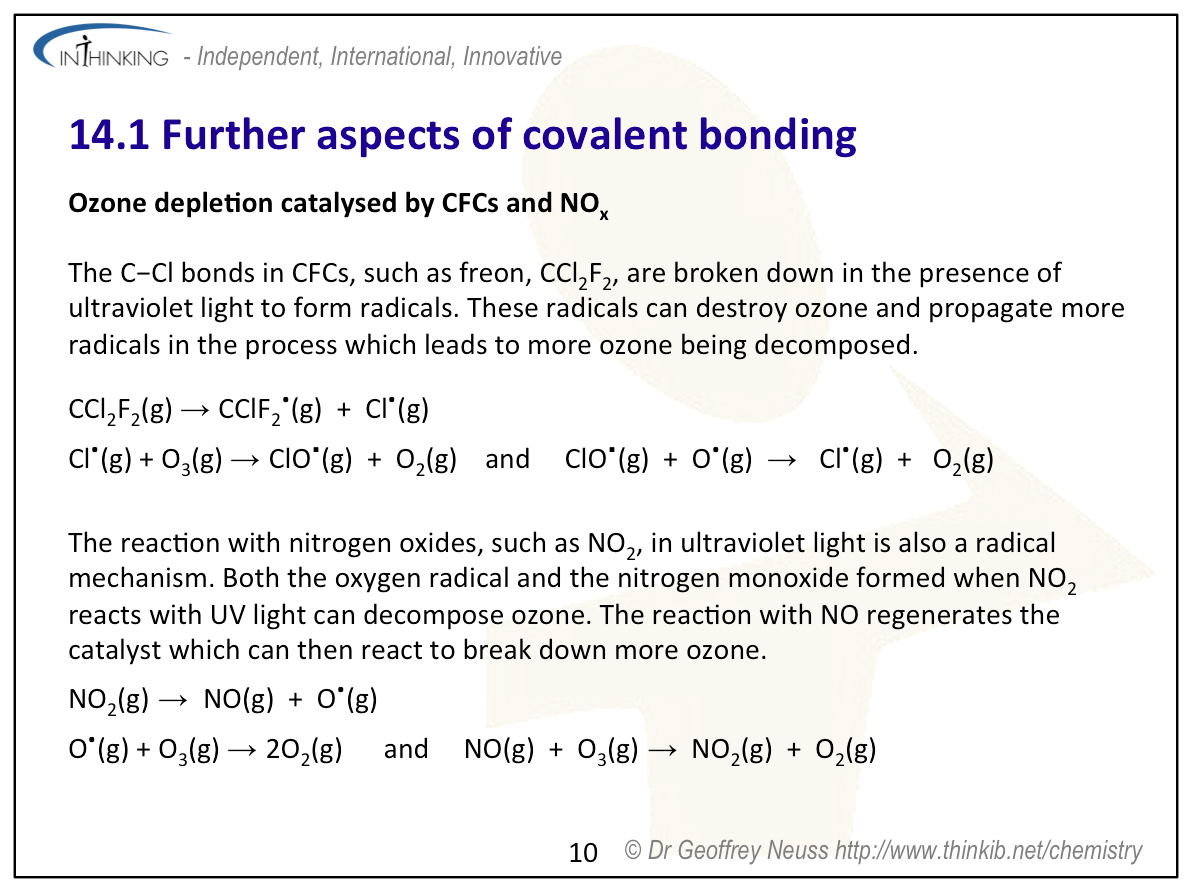 INTHINKING - Independent, International, Innovative

14.1 Further aspects of covalent bonding

Ozone depletion catalysed by CFCs and $NO_x$

The C−Cl bonds in CFCs, such as freon, $CCl_2F_2$, are broken down in the presence of ultraviolet light to form radicals. These radicals can destroy ozone and propagate more radicals in the process which leads to more ozone being decomposed.

$CCl_2F_2(g) \rightarrow CClF_2^{\bullet}(g) + Cl^{\bullet}(g)$

$Cl^{\bullet}(g) + O_3(g) \rightarrow ClO^{\bullet}(g) + O_2(g)$ and $ClO^{\bullet}(g) + O^{\bullet}(g) \rightarrow Cl^{\bullet}(g) + O_2(g)$

The reaction with nitrogen oxides, such as $NO_2$, in ultraviolet light is also a radical mechanism. Both the oxygen radical and the nitrogen monoxide formed when $NO_2$ reacts with UV light can decompose ozone. The reaction with NO regenerates the catalyst which can then react to break down more ozone.

$NO_2(g) \rightarrow NO(g) + O^{\bullet}(g)$

$O^{\bullet}(g) + O_3(g) \rightarrow 2O_2(g)$ and $NO(g) + O_3(g) \rightarrow NO_2(g) + O_2(g)$

10 © Dr Geoffrey Neuss http://www.thinkib.net/chemistry